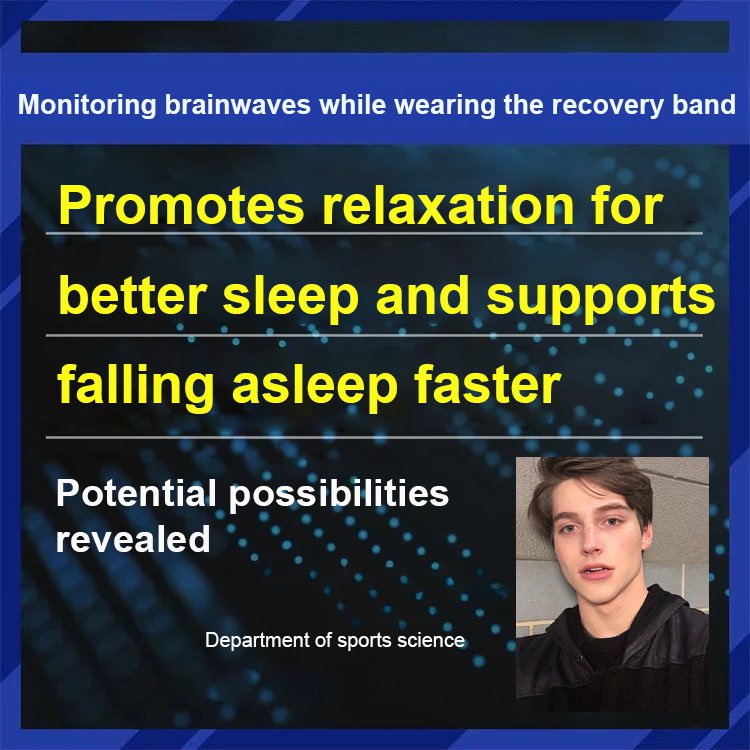 Monitoring brainwaves while wearing the recovery band

Promotes relaxation for better sleep and supports falling asleep faster

Potential possibilities revealed

Department of sports science